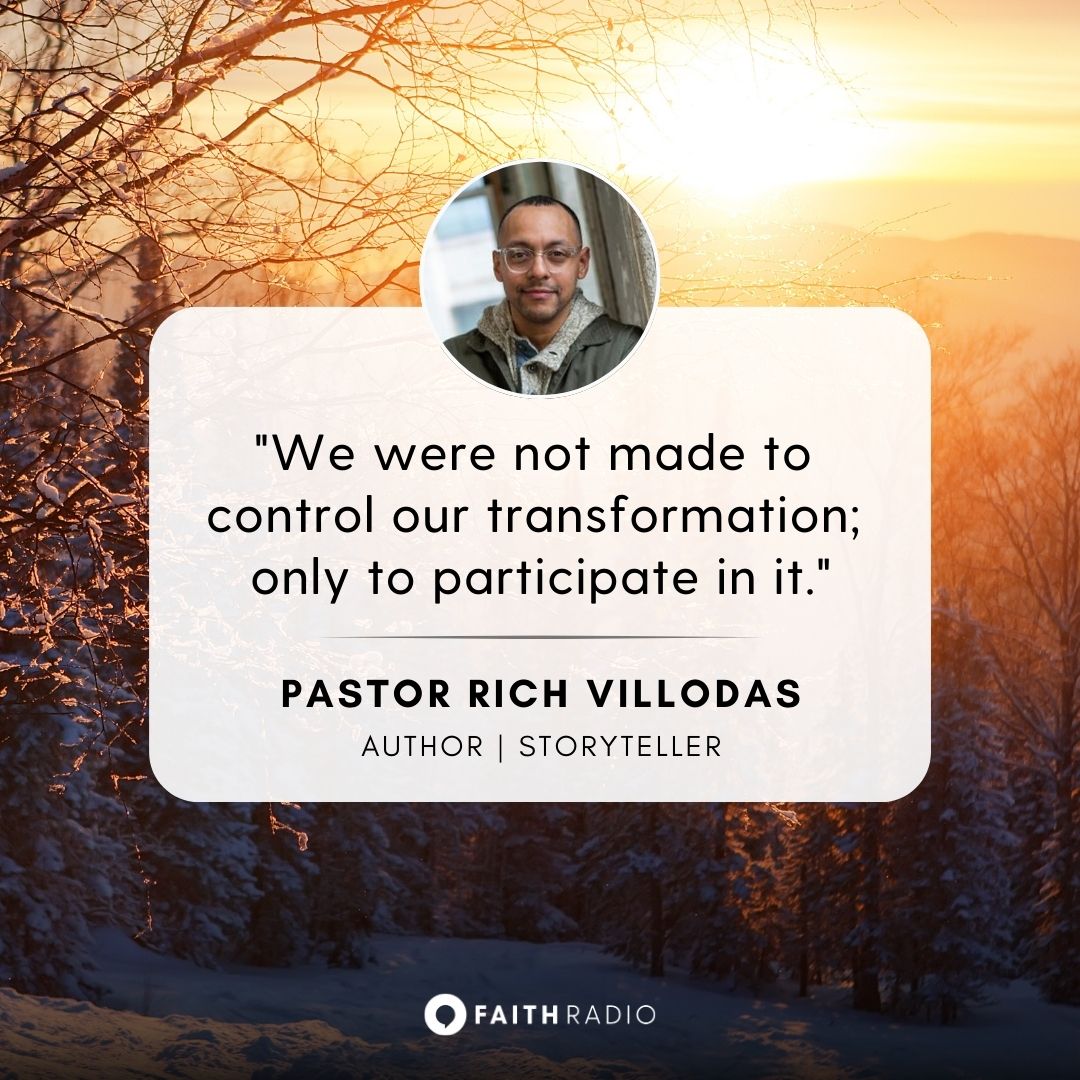 "We were not made to control our transformation; only to participate in it."

PASTOR RICH VILLODAS

AUTHOR | STORYTELLER

FAITH RADIO